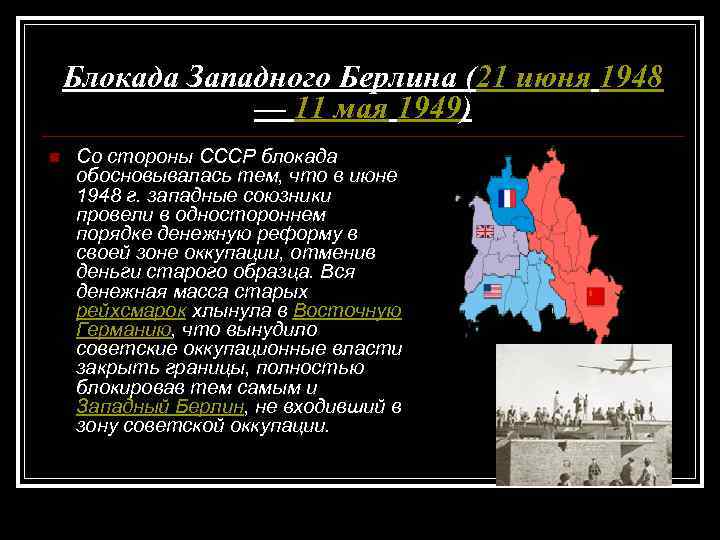 Блокада Западного Берлина (21 июня 1948 — 11 мая 1949)

Со стороны СССР блокада обосновывалась тем, что в июне 1948 г. западные союзники провели в одностороннем порядке денежную реформу в своей зоне оккупации, отменив деньги старого образца. Вся денежная масса старых рейхсмарок хлынула в Восточную Германию, что вынудило советские оккупационные власти закрыть границы, полностью блокировав тем самым и Западный Берлин, не входивший в зону советской оккупации.